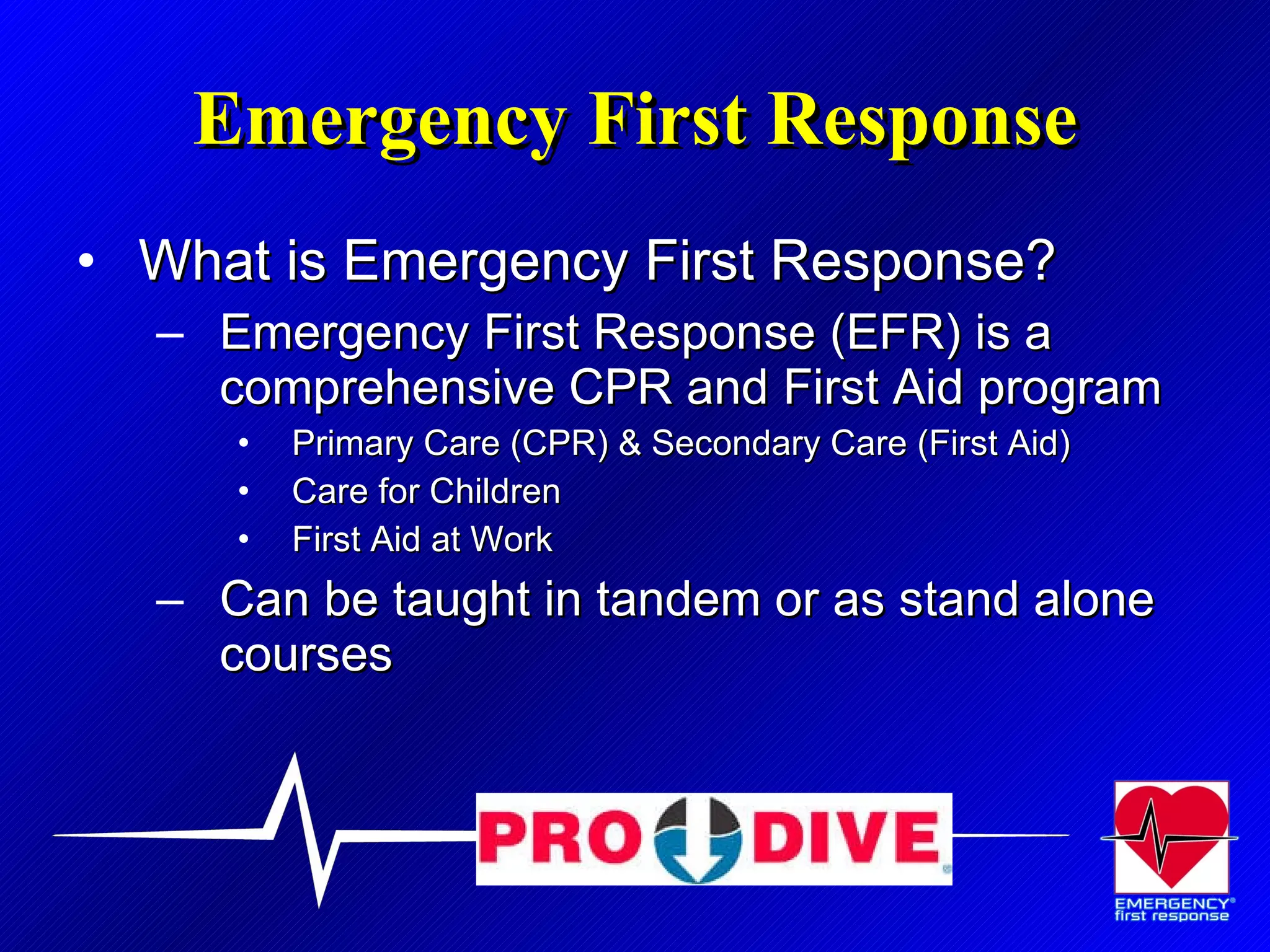 Emergency First Response

• What is Emergency First Response?
– Emergency First Response (EFR) is a comprehensive CPR and First Aid program
• Primary Care (CPR) & Secondary Care (First Aid)
• Care for Children
• First Aid at Work
– Can be taught in tandem or as stand alone courses

PRO DIVE

EMERGENCY®
first response